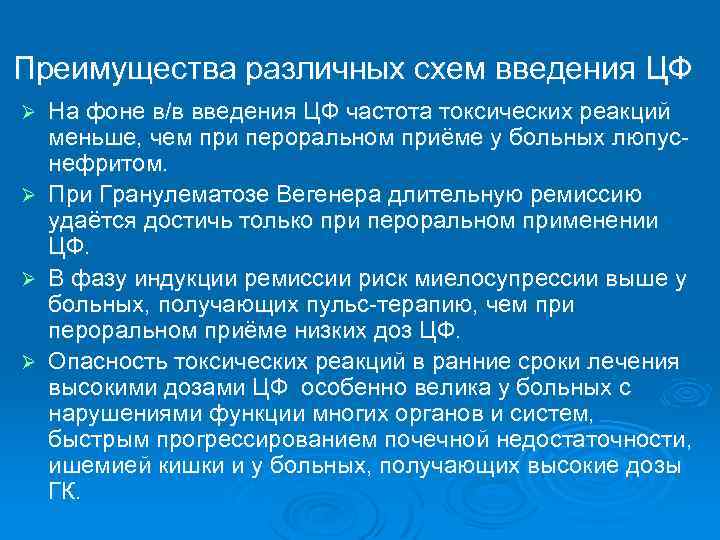 Преимущества различных схем введения ЦФ

➢ На фоне в/в введения ЦФ частота токсических реакций меньше, чем при пероральном приёме у больных люпус-нефритом.

➢ При Гранулематозе Вегенера длительную ремиссию удаётся достичь только при пероральном применении ЦФ.

➢ В фазу индукции ремиссии риск миелосупрессии выше у больных, получающих пульс-терапию, чем при пероральном приёме низких доз ЦФ.

➢ Опасность токсических реакций в ранние сроки лечения высокими дозами ЦФ особенно велика у больных с нарушениями функции многих органов и систем, быстрым прогрессированием почечной недостаточности, ишемией кишки и у больных, получающих высокие дозы ГК.